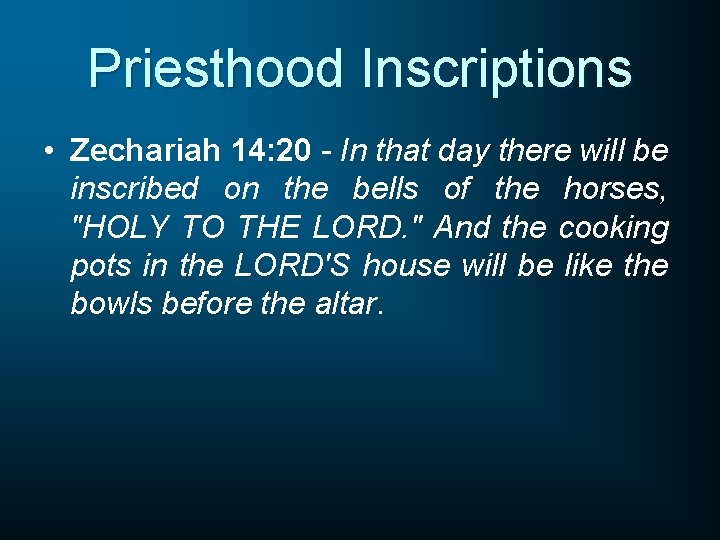 Priesthood Inscriptions

• Zechariah 14:20 - In that day there will be inscribed on the bells of the horses, "HOLY TO THE LORD." And the cooking pots in the LORD'S house will be like the bowls before the altar.